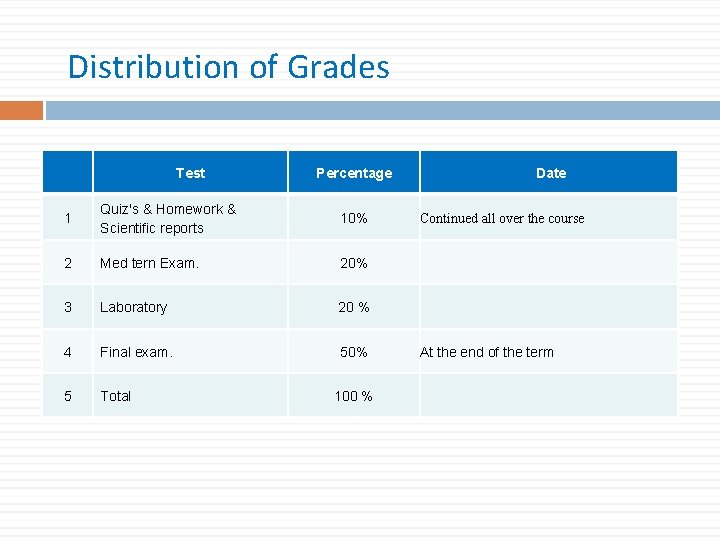 Distribution of Grades

| | Test | Percentage | Date |
|---|---|---|---|
| 1 | Quiz's & Homework & Scientific reports | 10% | Continued all over the course |
| 2 | Med tern Exam. | 20% | |
| 3 | Laboratory | 20 % | |
| 4 | Final exam. | 50% | At the end of the term |
| 5 | Total | 100 % | |